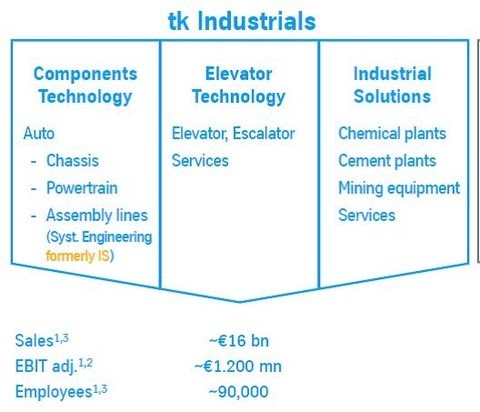 tk Industrials

Components Technology

Auto
- Chassis
- Powertrain
- Assembly lines (Syst. Engineering formerly IS)

Elevator Technology

Elevator, Escalator
Services

Industrial Solutions

Chemical plants
Cement plants
Mining equipment
Services

Sales$^{1,3}$ ~€16 bn
EBIT adj.$^{1,2}$ ~€1.200 mn
Employees$^{1,3}$ ~90,000